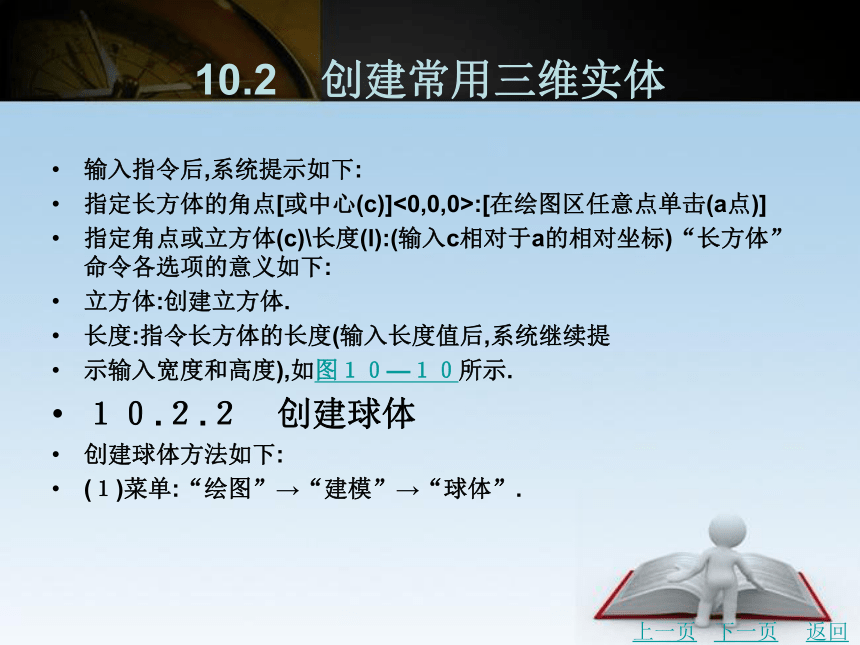 10.2 创建常用三维实体

• 输入指令后,系统提示如下:
• 指定长方体的角点[或中心(c)]<0,0,0>:[在绘图区任意点单击(a点)]
• 指定角点或立方体(c)\长度(l):(输入c相对于a的相对坐标)“长方体”命令各选项的意义如下:
• 立方体:创建立方体.
• 长度:指令长方体的长度(输入长度值后,系统继续提
• 示输入宽度和高度),如图１０—１０所示.
• １０.２.２ 创建球体
• 创建球体方法如下:
• (１)菜单:“绘图”→“建模”→“球体”.

上一页 下一页 返回